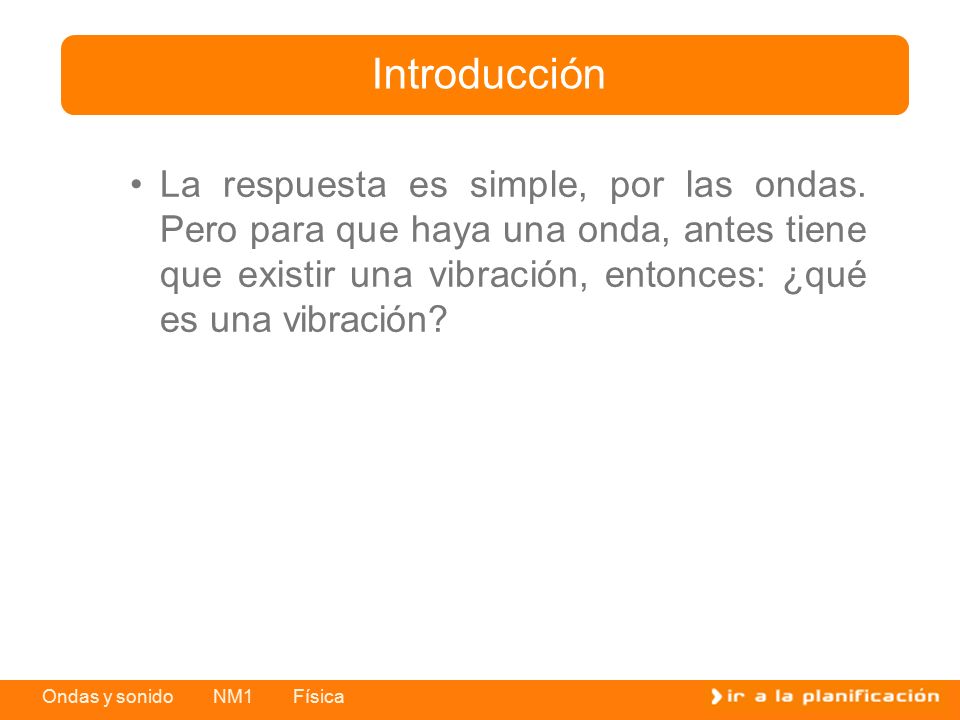 Introducción

• La respuesta es simple, por las ondas. Pero para que haya una onda, antes tiene que existir una vibración, entonces: ¿qué es una vibración?

Ondas y sonido NM1 Física

ir a la planificación